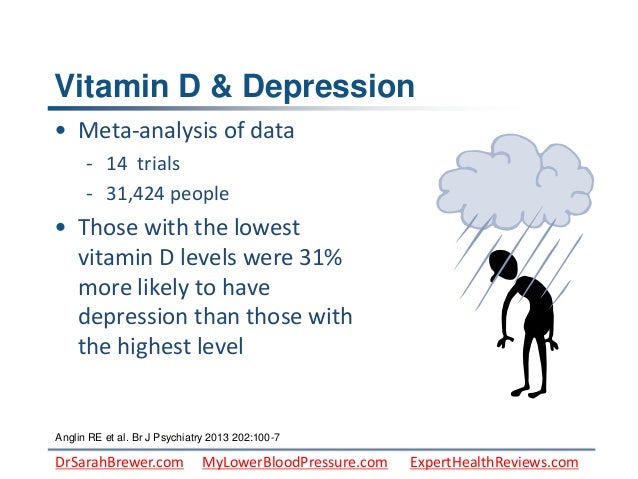 Vitamin D & Depression

• Meta-analysis of data
- 14 trials
- 31,424 people

• Those with the lowest vitamin D levels were 31% more likely to have depression than those with the highest level

Anglin RE et al. Br J Psychiatry 2013 202:100-7

DrSarahBrewer.com MyLowerBloodPressure.com ExpertHealthReviews.com